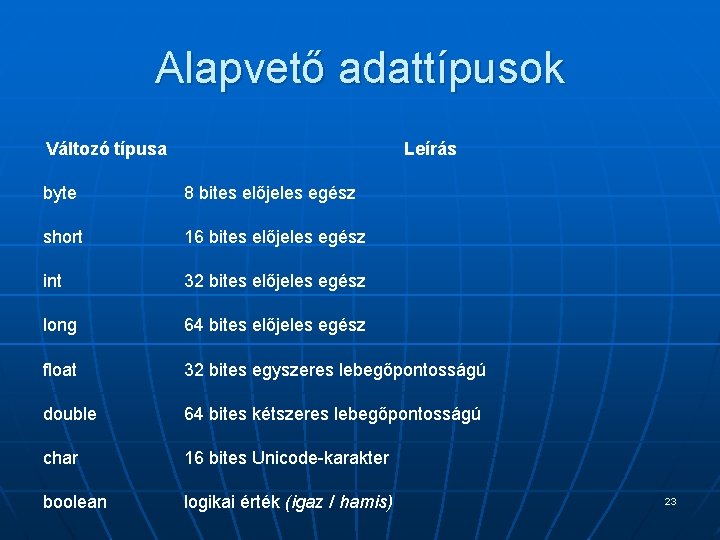 Alapvető adattípusok

| Változó típusa | Leírás |
|---|---|
| byte | 8 bites előjeles egész |
| short | 16 bites előjeles egész |
| int | 32 bites előjeles egész |
| long | 64 bites előjeles egész |
| float | 32 bites egyszeres lebegőpontosságú |
| double | 64 bites kétszeres lebegőpontosságú |
| char | 16 bites Unicode-karakter |
| boolean | logikai érték (igaz / hamis) |

23